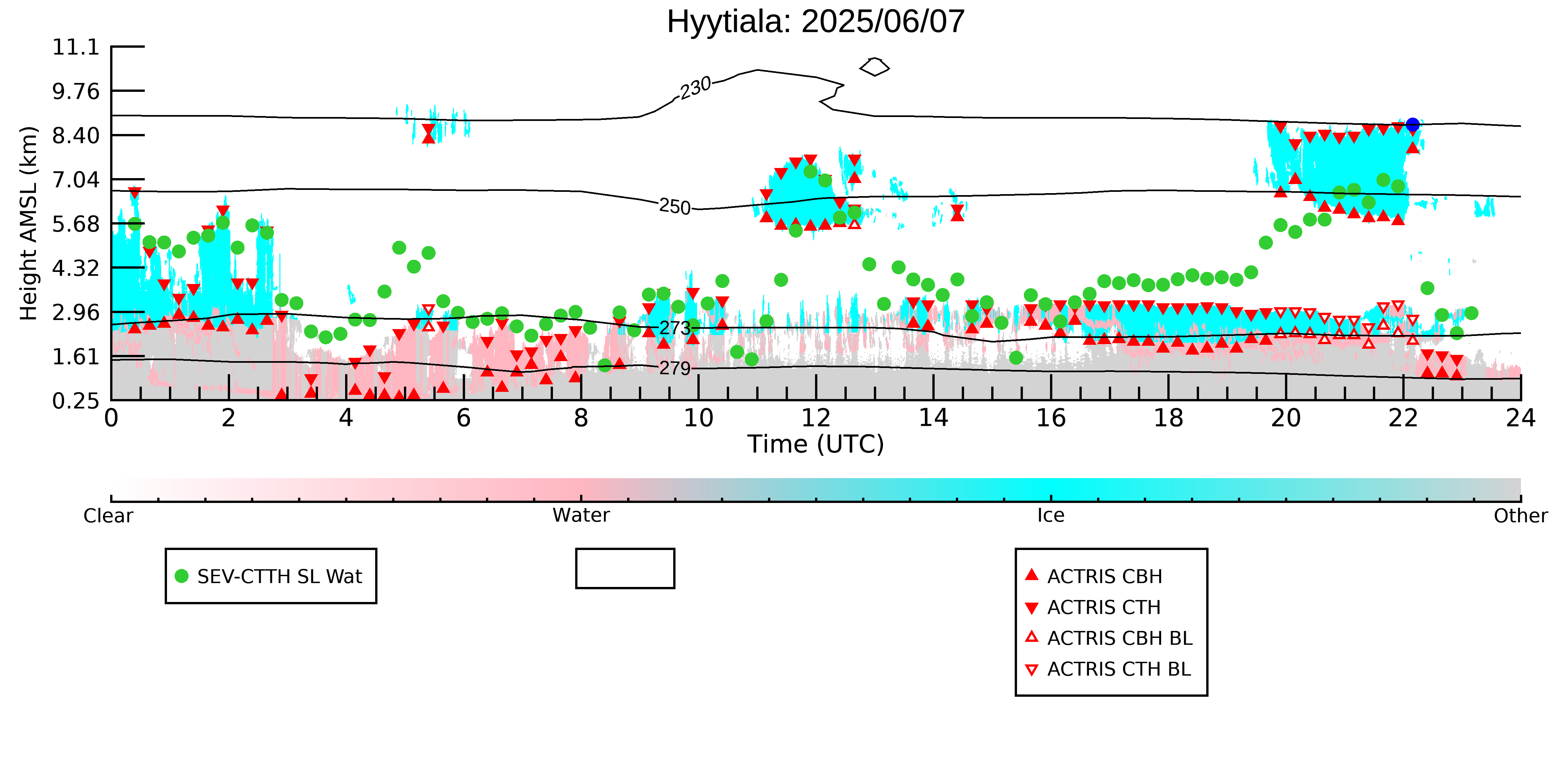 Hyytiala: 2025/06/07

Height AMSL (km)

11.1
9.76
8.40
7.04
5.68
4.32
2.96
1.61
0.25

230
250
273
279

0
2
4
6
8
10
12
14
16
18
20
22
24

Time (UTC)

Clear
Water
Ice
Other

SEV-CTTH SL Wat

ACTRIS CBH
ACTRIS CTH
ACTRIS CBH BL
ACTRIS CTH BL